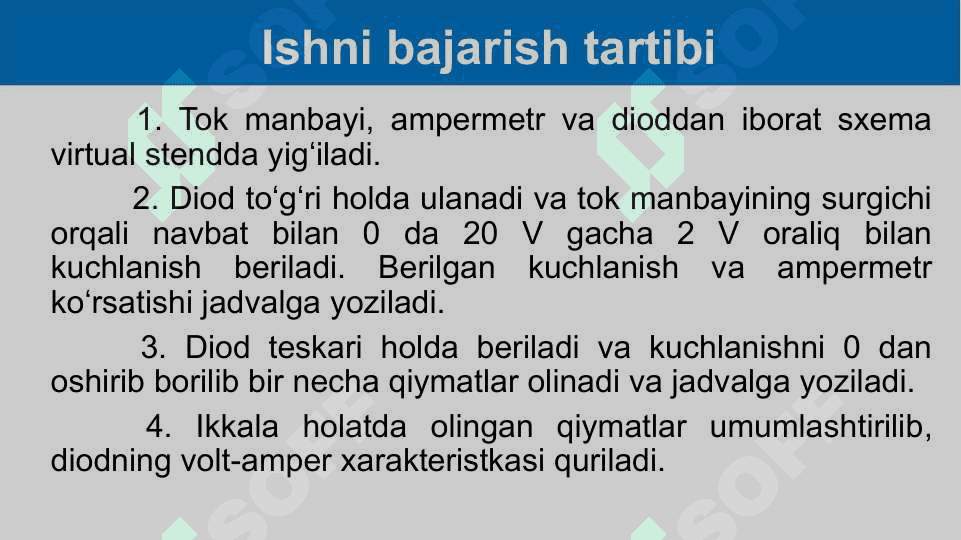 Ishni bajarish tartibi

1. Tok manbayi, ampermetr va dioddan iborat sxema virtual stendda yig‘iladi.

2. Diod to‘g‘ri holda ulanadi va tok manbayining surgichi orqali navbat bilan 0 da 20 V gacha 2 V oraliq bilan kuchlanish beriladi. Berilgan kuchlanish va ampermetr ko‘rsatishi jadvalga yoziladi.

3. Diod teskari holda beriladi va kuchlanishni 0 dan oshirib borilib bir necha qiymatlar olinadi va jadvalga yoziladi.

4. Ikkala holatda olingan qiymatlar umumlashtirilib, diodning volt-amper xarakteristkasi quriladi.